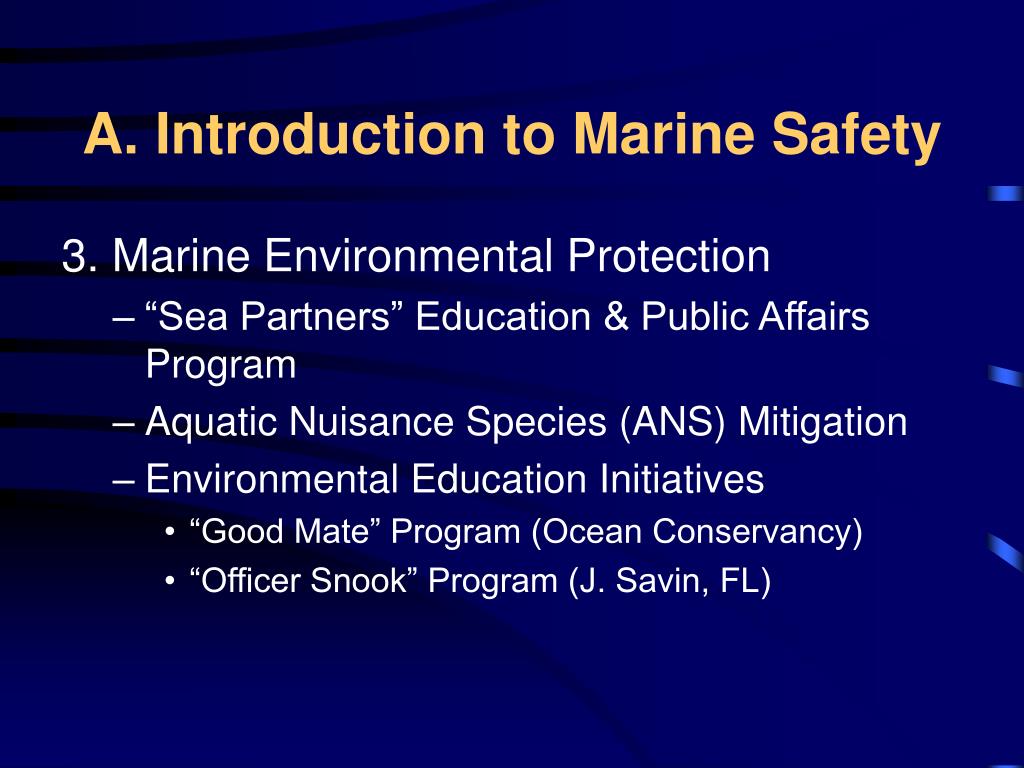 A. Introduction to Marine Safety

3. Marine Environmental Protection

– “Sea Partners” Education & Public Affairs Program

– Aquatic Nuisance Species (ANS) Mitigation

– Environmental Education Initiatives

• “Good Mate” Program (Ocean Conservancy)

• “Officer Snook” Program (J. Savin, FL)